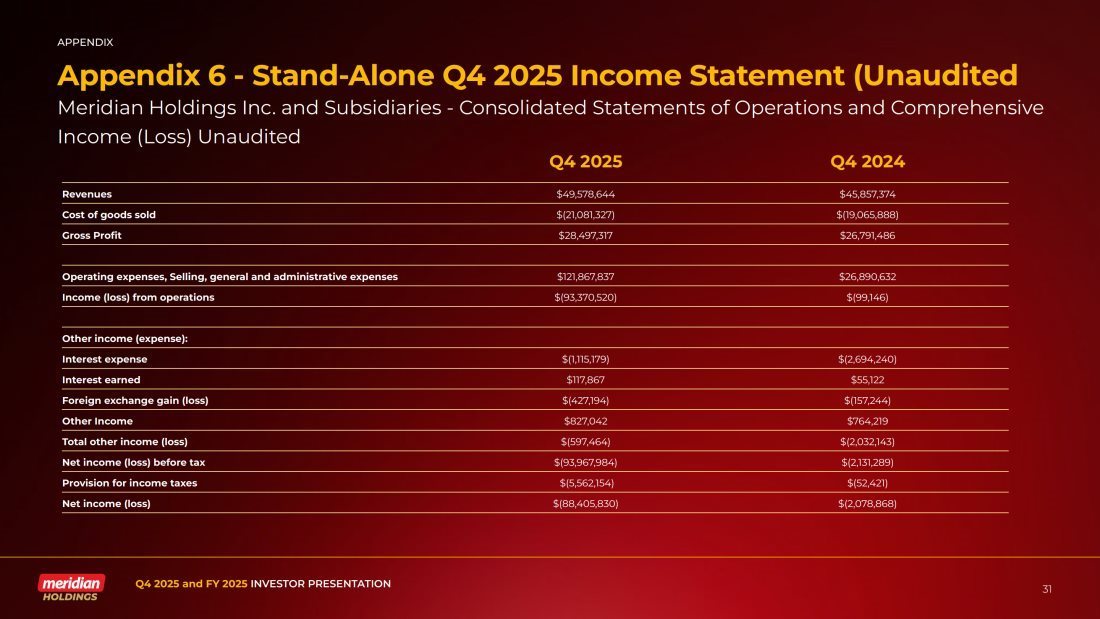 APPENDIX

Appendix 6 - Stand-Alone Q4 2025 Income Statement (Unaudited

Meridian Holdings Inc. and Subsidiaries - Consolidated Statements of Operations and Comprehensive Income (Loss) Unaudited

| | Q4 2025 | Q4 2024 |
|---|---|---|
| Revenues | $49,578,644 | $45,857,374 |
| Cost of goods sold | $(21,081,327) | $(19,065,888) |
| Gross Profit | $28,497,317 | $26,791,486 |
| | | |
| Operating expenses, Selling, general and administrative expenses | $121,867,837 | $26,890,632 |
| Income (loss) from operations | $(93,370,520) | $(99,146) |
| | | |
| Other income (expense): | | |
| Interest expense | $(1,115,179) | $(2,694,240) |
| Interest earned | $117,867 | $55,122 |
| Foreign exchange gain (loss) | $(427,194) | $(157,244) |
| Other Income | $827,042 | $764,219 |
| Total other income (loss) | $(597,464) | $(2,032,143) |
| Net income (loss) before tax | $(93,967,984) | $(2,131,289) |
| Provision for income taxes | $(5,562,154) | $(52,421) |
| Net income (loss) | $(88,405,830) | $(2,078,868) |

meridian HOLDINGS

Q4 2025 and FY 2025 INVESTOR PRESENTATION

31